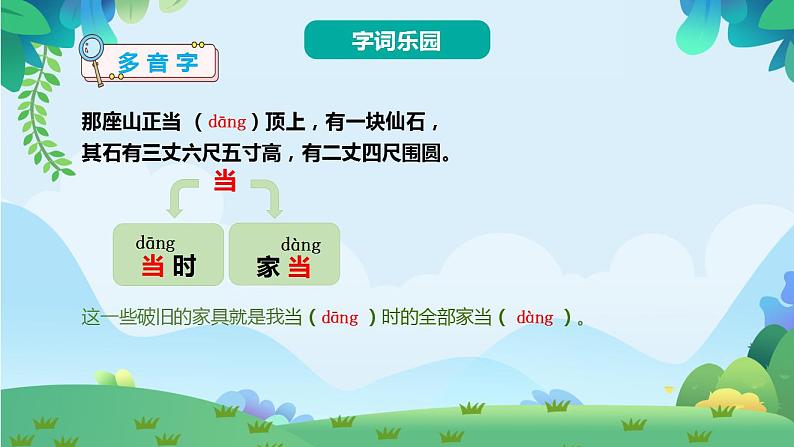 字词乐园

多音字

那座山正当（dāng）顶上，有一块仙石，其石有三丈六尺五寸高，有二丈四尺围圆。

当

dāng
当时

dàng
家当

这一些破旧的家具就是我当（dāng）时的全部家当（dàng）。